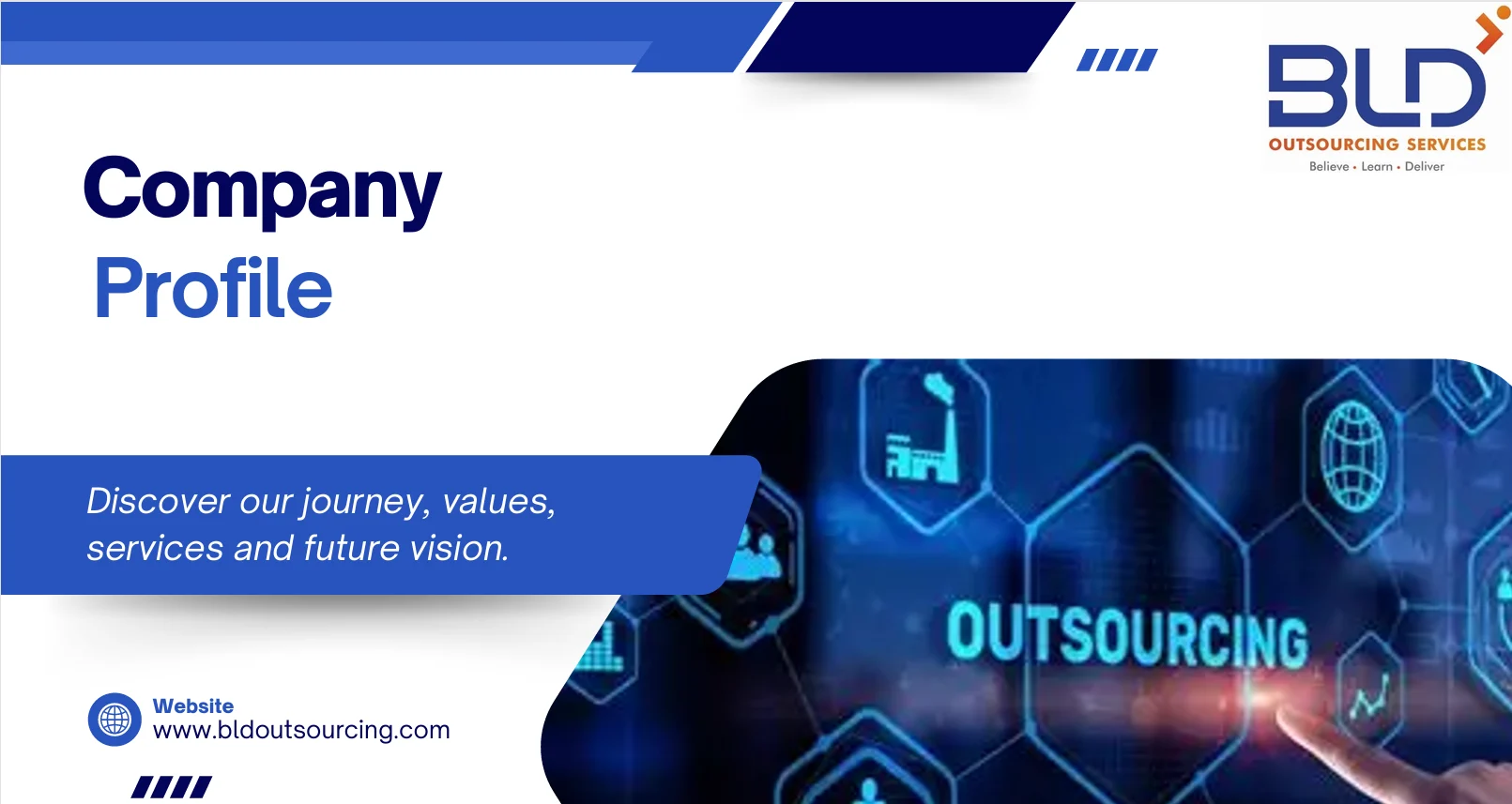 BLD
OUTSOURCING SERVICES
Believe • Learn • Deliver

Company
Profile

Discover our journey, values, services and future vision.

OUTSOURCING

Website
www.bldoutsourcing.com